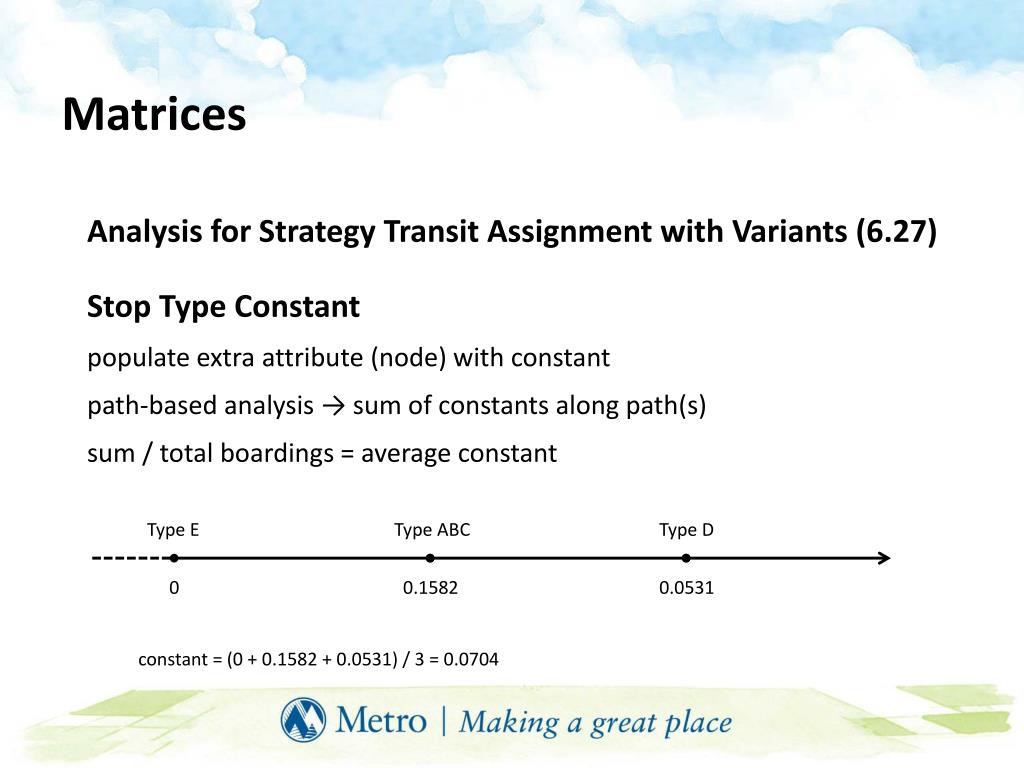 Matrices

Analysis for Strategy Transit Assignment with Variants (6.27)

Stop Type Constant

populate extra attribute (node) with constant

path-based analysis → sum of constants along path(s)

sum / total boardings = average constant

Type E

Type ABC

Type D

0

0.1582

0.0531

constant = (0 + 0.1582 + 0.0531) / 3 = 0.0704

Metro | Making a great place